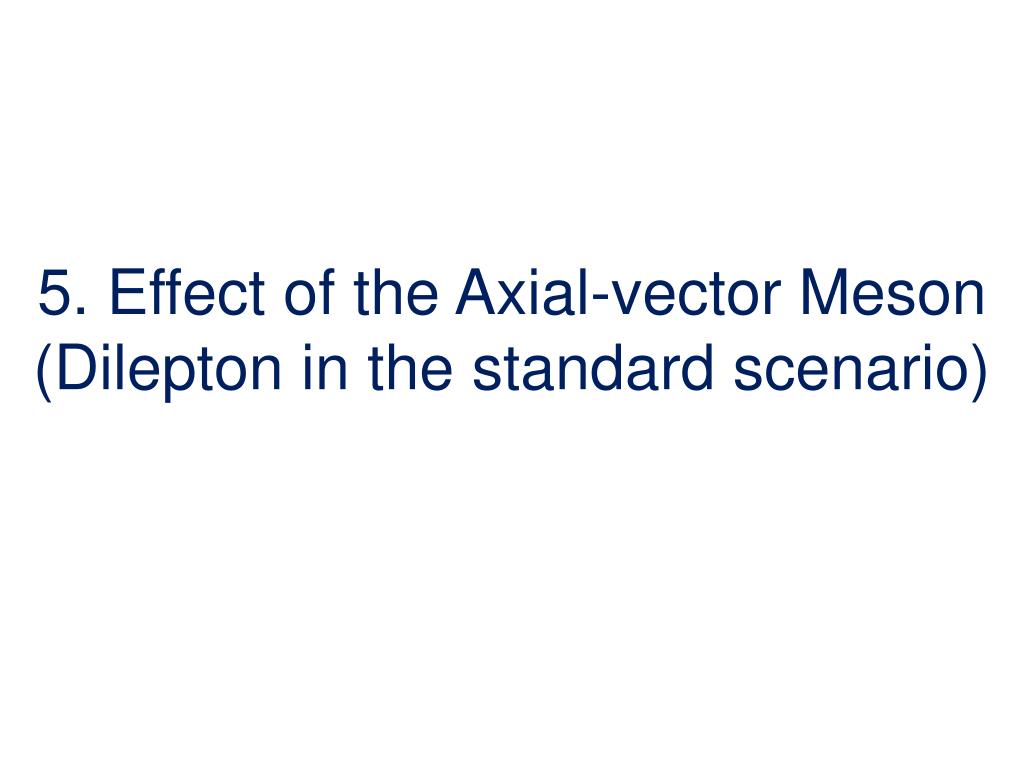 5. Effect of the Axial-vector Meson
(Dilepton in the standard scenario)